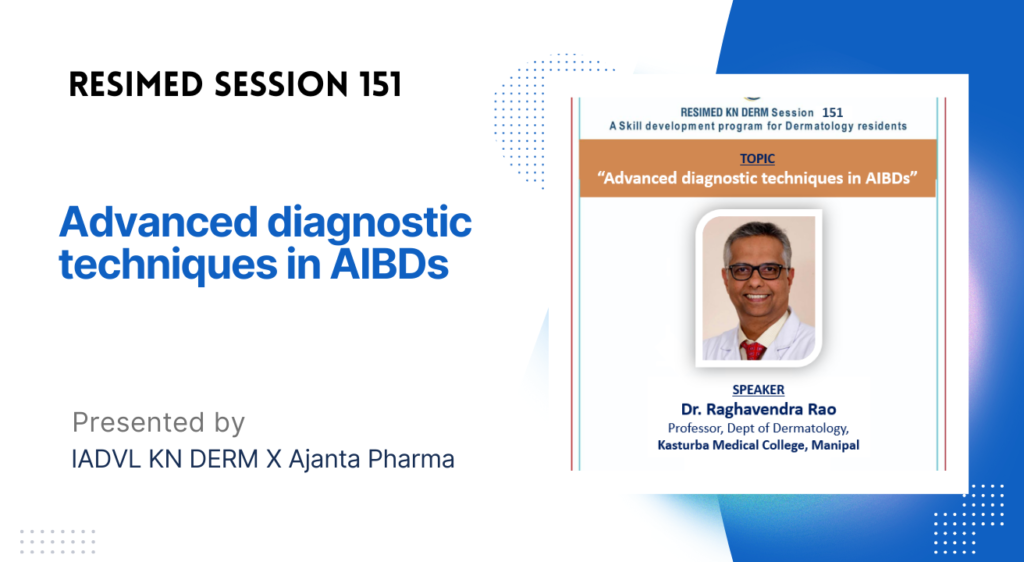 RESIMED SESSION 151

Advanced diagnostic techniques in AIBDs

Presented by
IADVL KN DERM X Ajanta Pharma

RESIMED KN DERM Session 151
A Skill development program for Dermatology residents

TOPIC
"Advanced diagnostic techniques in AIBDs"

SPEAKER
Dr. Raghavendra Rao
Professor, Dept of Dermatology,
Kasturba Medical College, Manipal